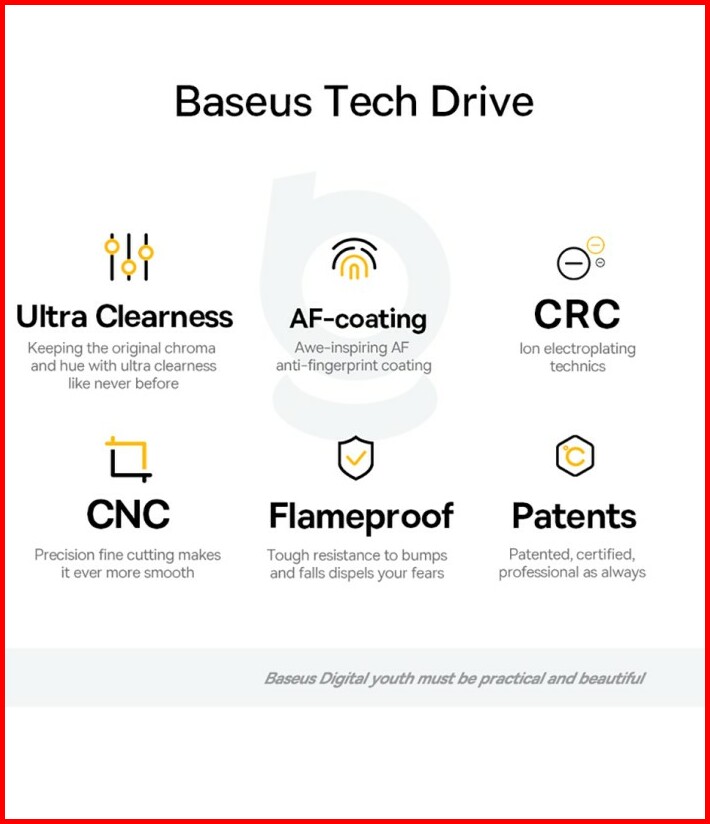 Baseus Tech Drive

Ultra Clearness
Keeping the original chroma and hue with ultra clearness like never before

AF-coating
Awe-inspiring AF anti-fingerprint coating

CRC
Ion electroplating technics

CNC
Precision fine cutting makes it ever more smooth

Flameproof
Tough resistance to bumps and falls dispels your fears

Patents
Patented, certified, professional as always

Baseus Digital youth must be practical and beautiful